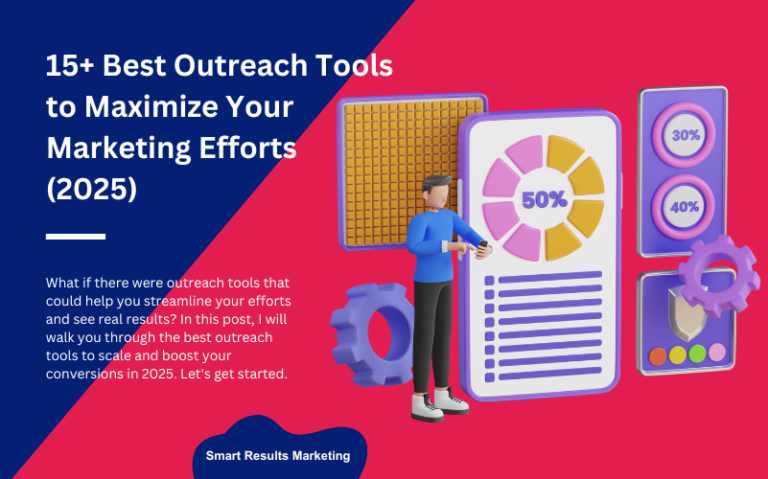 15+ Best Outreach Tools to Maximize Your Marketing Efforts (2025)

What if there were outreach tools that could help you streamline your efforts and see real results? In this post, I will walk you through the best outreach tools to scale and boost your conversions in 2025. Let's get started.

50%

30%

40%

Smart Results Marketing